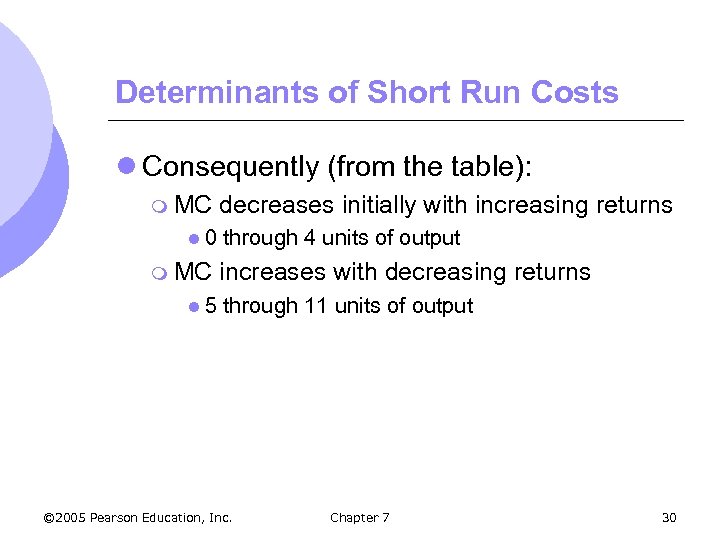 Determinants of Short Run Costs

Consequently (from the table):

MC decreases initially with increasing returns

0 through 4 units of output

MC increases with decreasing returns

5 through 11 units of output

©2005 Pearson Education, Inc. Chapter 7 30